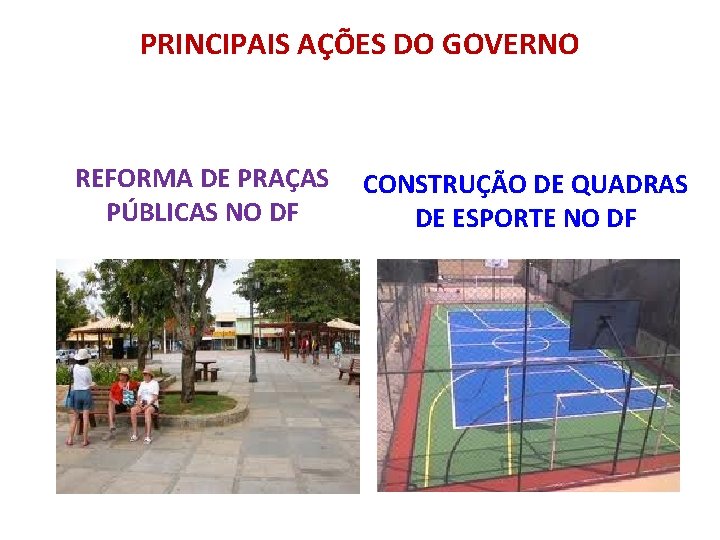 PRINCIPAIS AÇÕES DO GOVERNO

REFORMA DE PRAÇAS PÚBLICAS NO DF

CONSTRUÇÃO DE QUADRAS DE ESPORTE NO DF